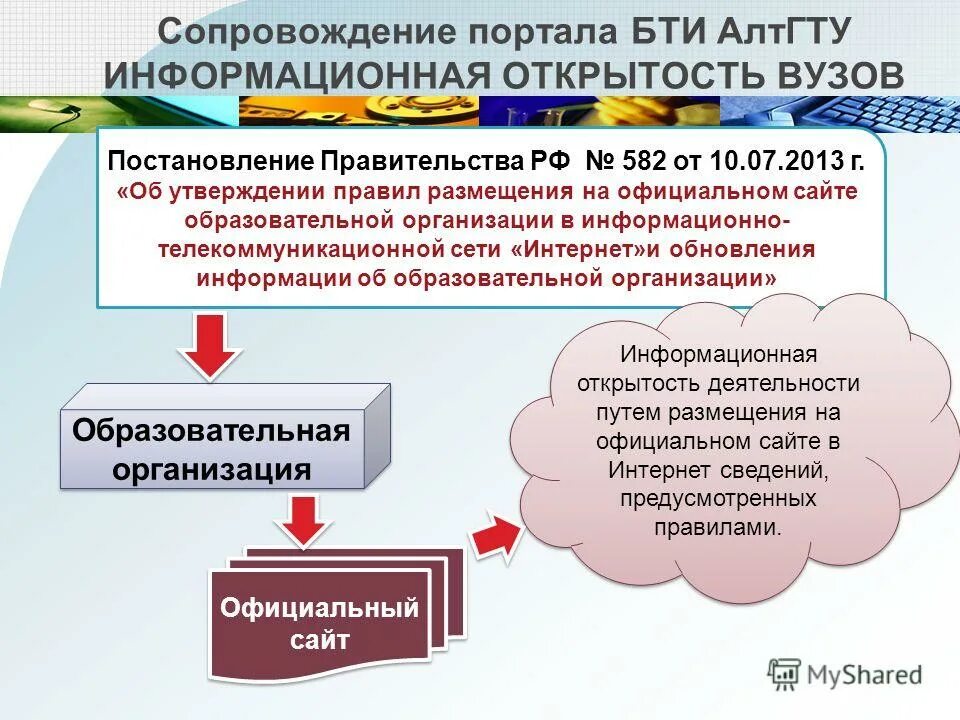 Сопровождение портала БТИ АлтГТУ
ИНФОРМАЦИОННАЯ ОТКРЫТОСТЬ ВУЗОВ

Постановление Правительства РФ № 582 от 10.07.2013 г.
«Об утверждении правил размещения на официальном сайте образовательной организации в информационно-телекоммуникационной сети «Интернет»и обновления информации об образовательной организации»

Образовательная организация

Официальный сайт

Информационная открытость деятельности путем размещения на официальном сайте в Интернет сведений, предусмотренных правилами.

MyShared